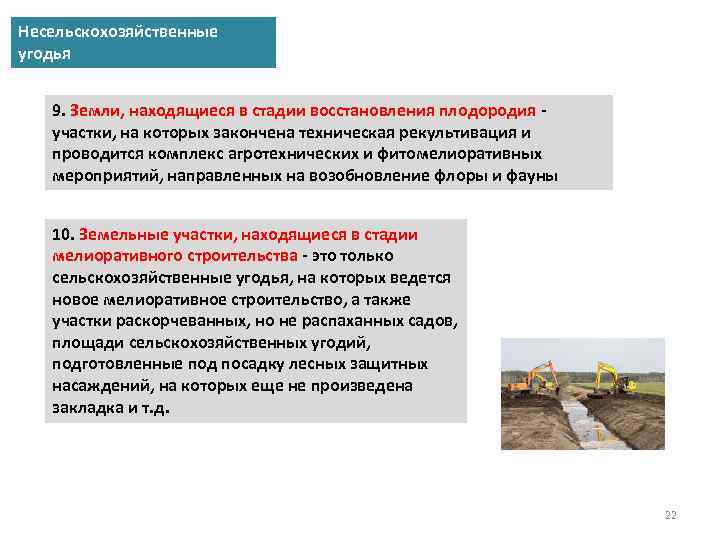 Несельскохозяйственные угодья

9. Земли, находящиеся в стадии восстановления плодородия - участки, на которых закончена техническая рекультивация и проводится комплекс агротехнических и фитомелиоративных мероприятий, направленных на возобновление флоры и фауны

10. Земельные участки, находящиеся в стадии мелиоративного строительства - это только сельскохозяйственные угодья, на которых ведется новое мелиоративное строительство, а также участки раскорчеванных, но не распаханных садов, площади сельскохозяйственных угодий, подготовленные под посадку лесных защитных насаждений, на которых еще не произведена закладка и т.д.

22